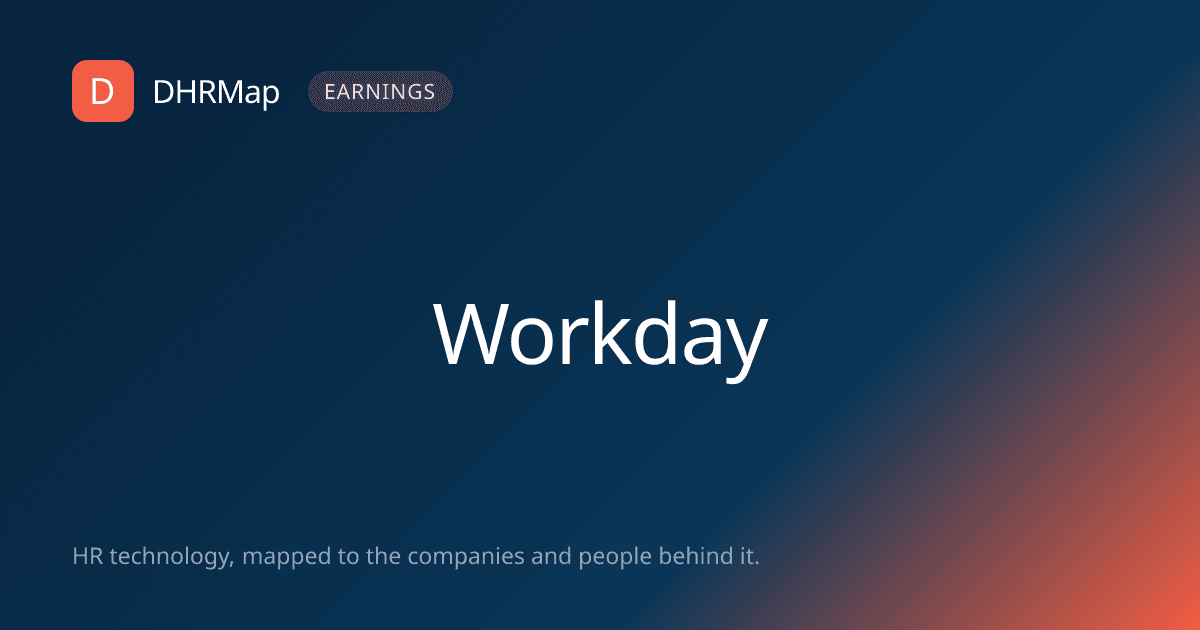 D DHRMap EARNINGS

Workday

HR technology, mapped to the companies and people behind it.